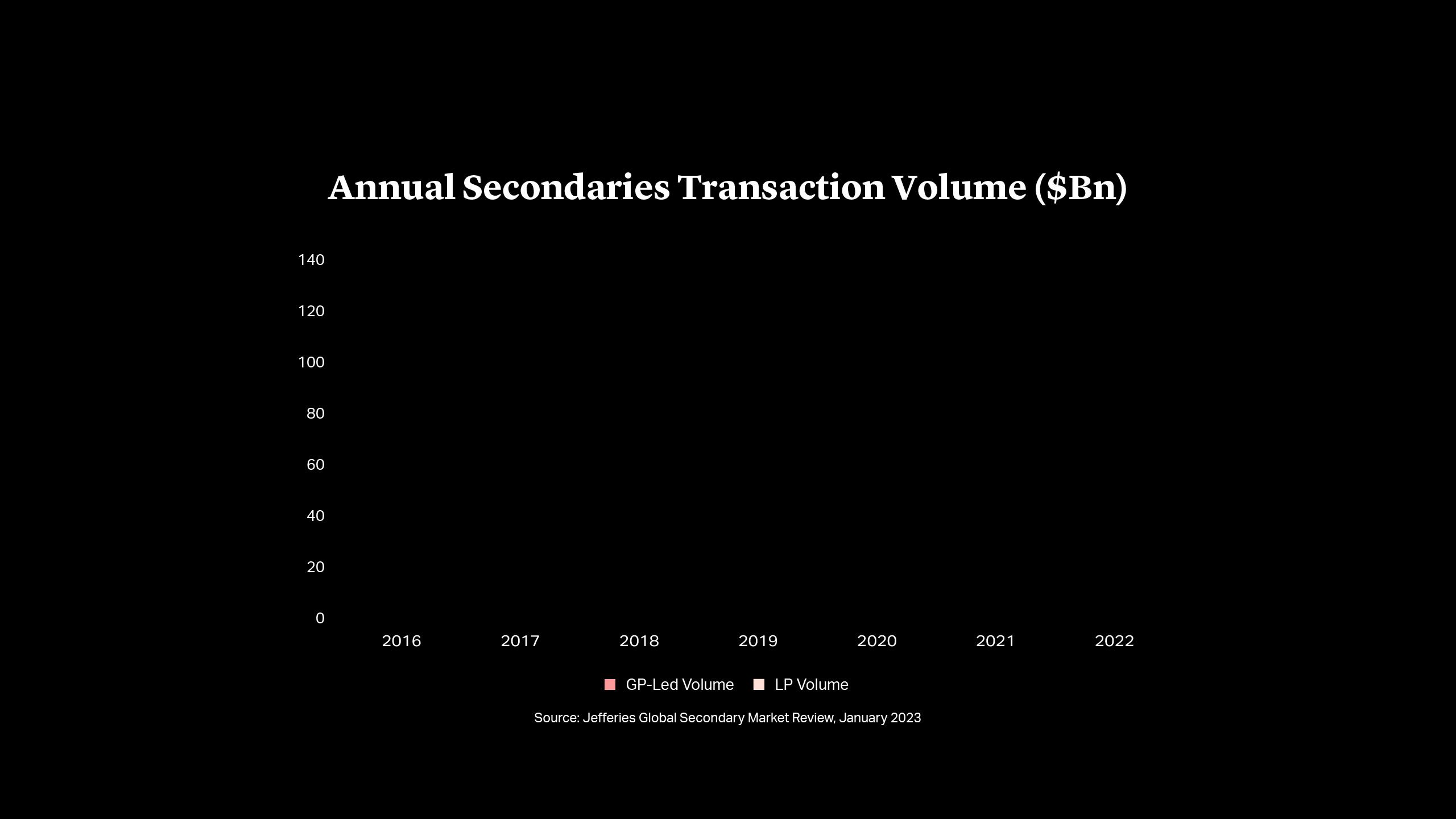 Annual Secondaries Transaction Volume ($Bn)

140
120
100
80
60
40
20
0

2016 2017 2018 2019 2020 2021 2022

GP-Led Volume LP Volume

Source: Jefferies Global Secondary Market Review, January 2023